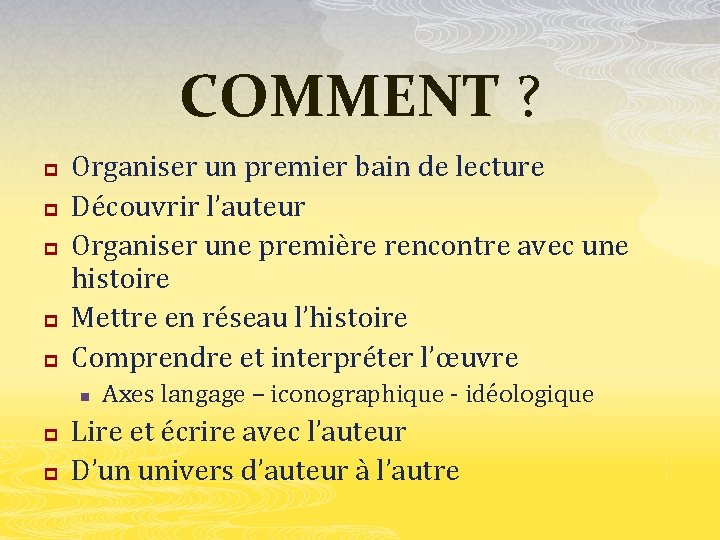 COMMENT ?

Organiser un premier bain de lecture

Découvrir l'auteur

Organiser une première rencontre avec une histoire

Mettre en réseau l'histoire

Comprendre et interpréter l'œuvre

Axes langage – iconographique - idéologique

Lire et écrire avec l'auteur

D'un univers d'auteur à l'autre